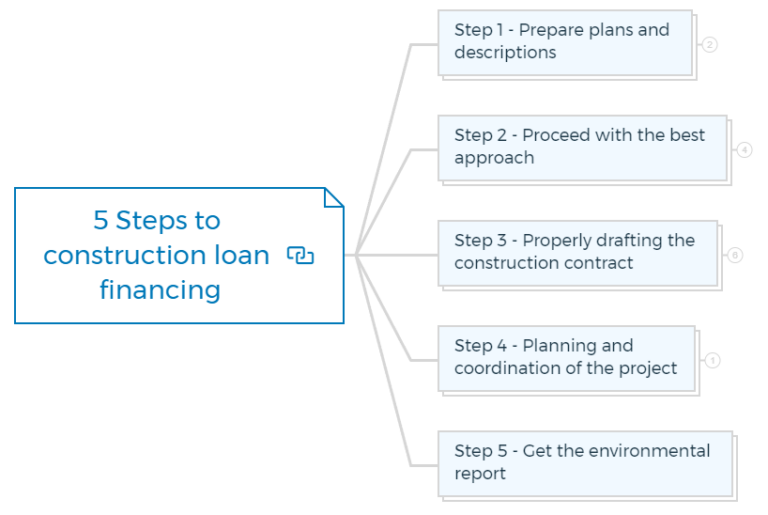 5 Steps to construction loan financing

Step 1 - Prepare plans and descriptions
2

Step 2 - Proceed with the best approach
4

Step 3 - Properly drafting the construction contract
6

Step 4 - Planning and coordination of the project
1

Step 5 - Get the environmental report